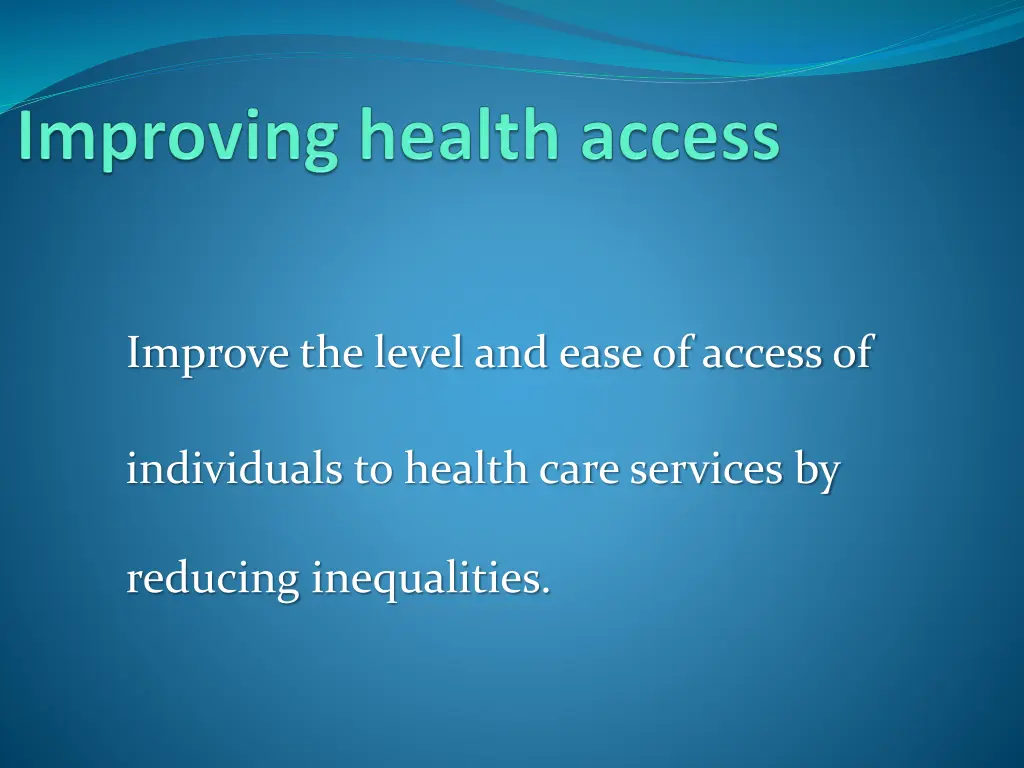 Improving health access

Improve the level and ease of access of individuals to health care services by reducing inequalities.